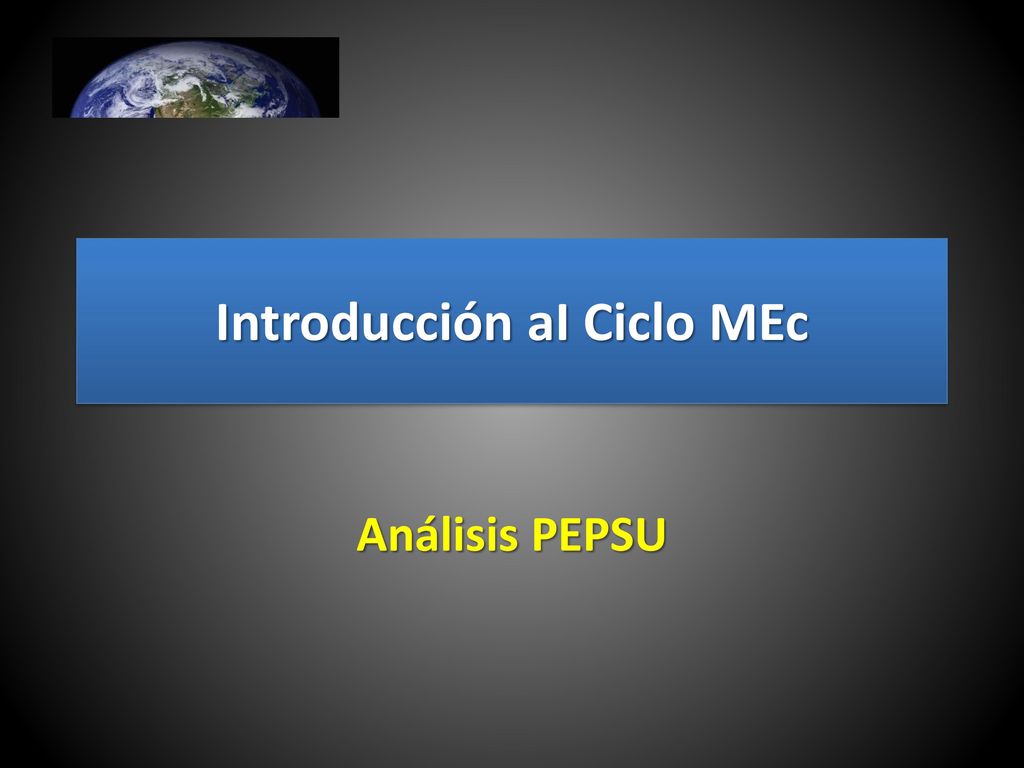 Introducción al Ciclo MEc

Análisis PEPSU